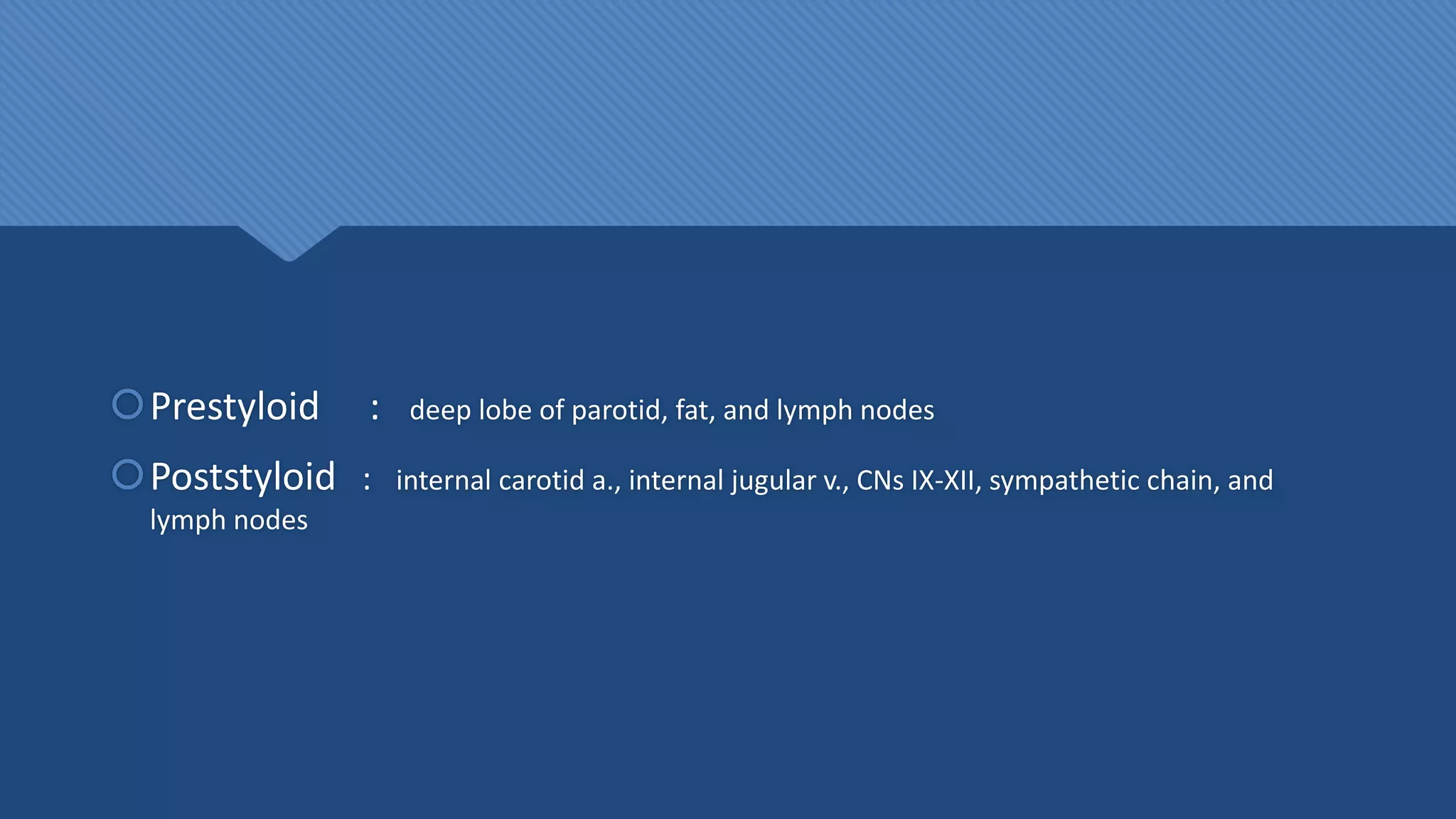 Prestyloid : deep lobe of parotid, fat, and lymph nodes

Poststyloid : internal carotid a., internal jugular v., CNs IX-XII, sympathetic chain, and lymph nodes